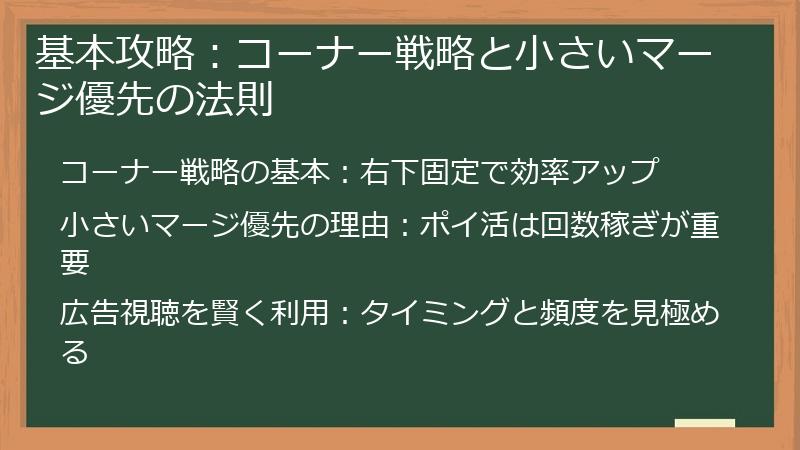 基本攻略：コーナー戦略と小さいマージ優先の法則

コーナー戦略の基本：右下固定で効率アップ

小さいマージ優先の理由：ポイ活は回数稼ぎが重要

広告視聴を賢く利用：タイミングと頻度を見極める